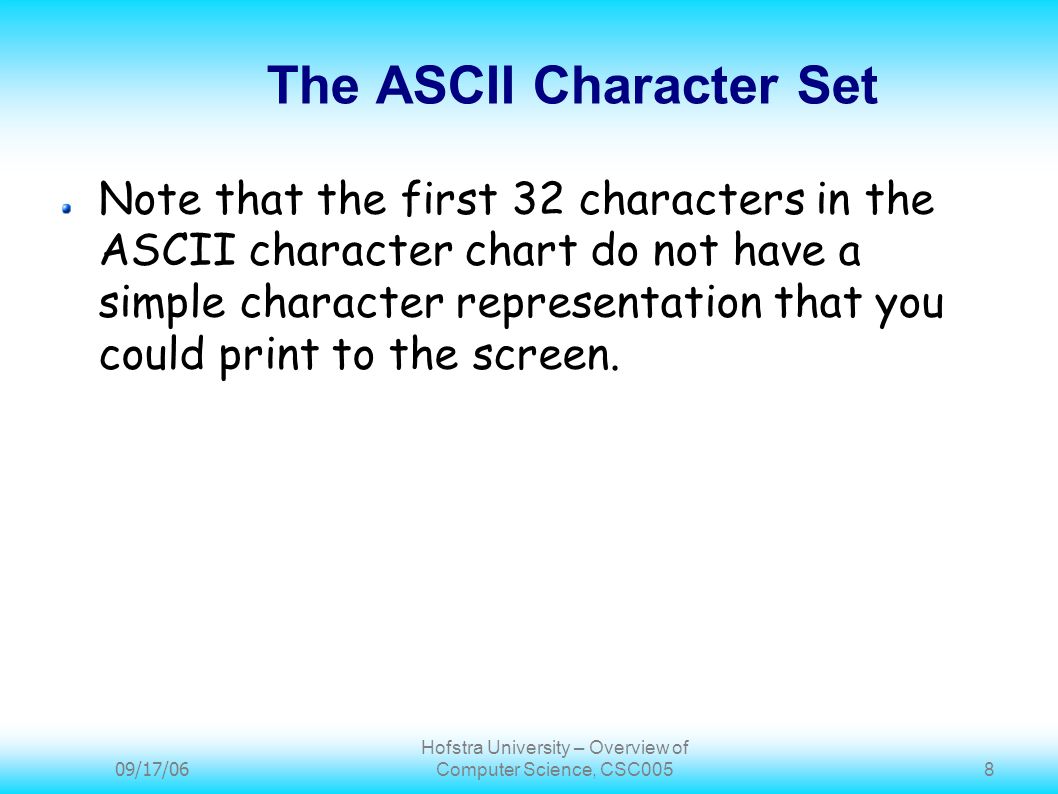 The ASCII Character Set

Note that the first 32 characters in the ASCII character chart do not have a simple character representation that you could print to the screen.

09/17/06

Hofstra University – Overview of Computer Science, CSC005

8